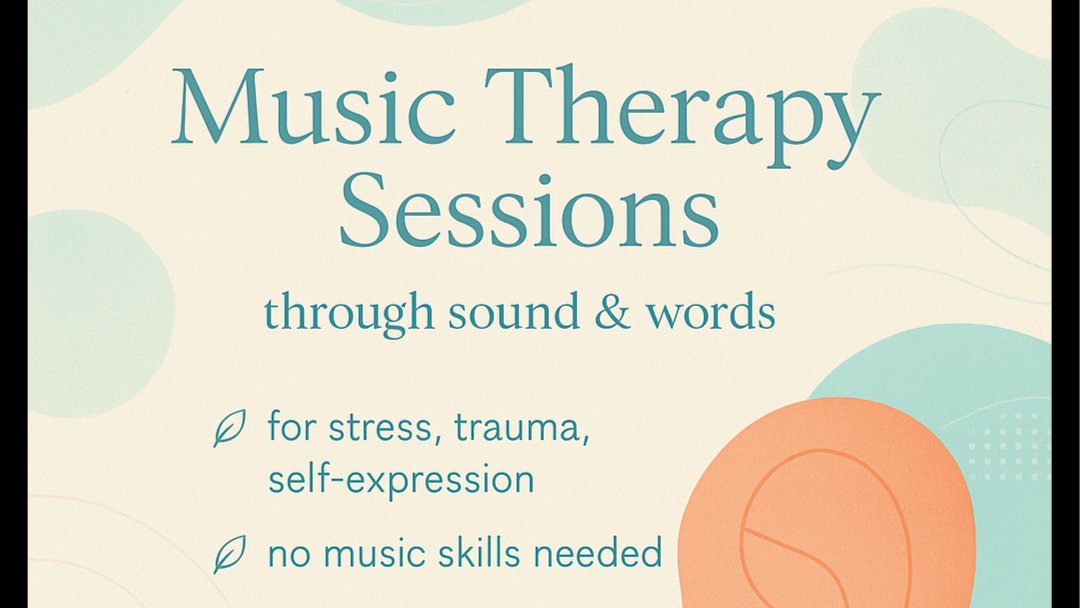 Music Therapy Sessions

through sound & words

for stress, trauma, self-expression

no music skills needed